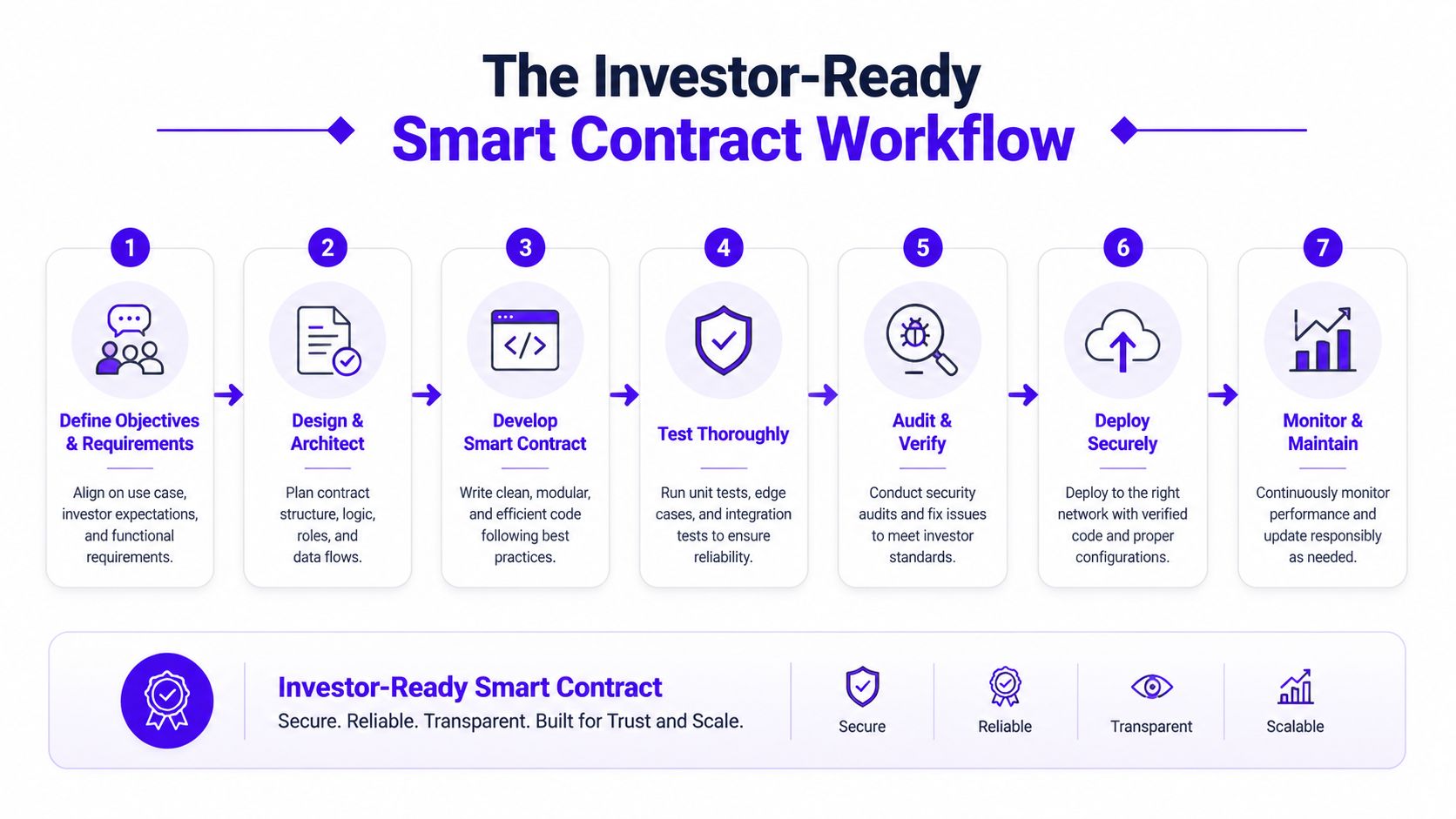 The Investor-Ready
Smart Contract Workflow

1
Define Objectives & Requirements
Align on use case, investor expectations, and functional requirements.

2
Design & Architect
Plan contract structure, logic, roles, and data flows.

3
Develop Smart Contract
Write clean, modular, and efficient code following best practices.

4
Test Thoroughly
Run unit tests, edge cases, and integration tests to ensure reliability.

5
Audit & Verify
Conduct security audits and fix issues to meet investor standards.

6
Deploy Securely
Deploy to the right network with verified code and proper configurations.

7
Monitor & Maintain
Continuously monitor performance and update responsibly as needed.

Investor-Ready Smart Contract
Secure. Reliable. Transparent. Built for Trust and Scale.

Secure
Reliable
Transparent
Scalable